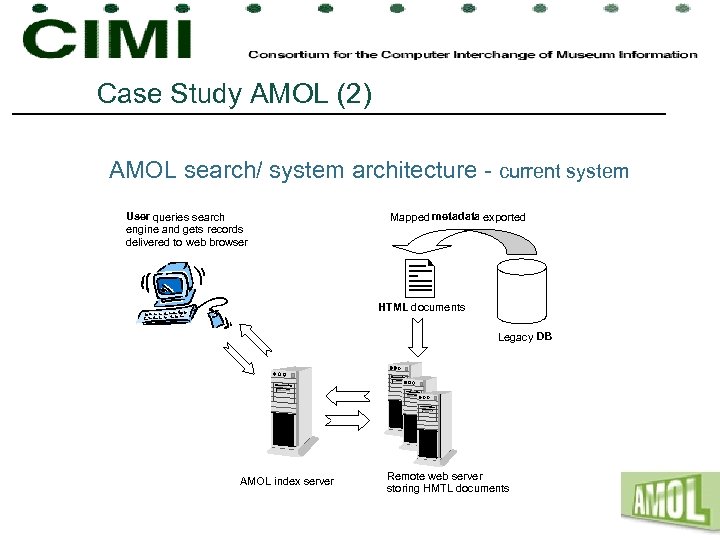 CIMI

Consortium for the Computer Interchange of Museum Information

Case Study AMOL (2)

AMOL search/ system architecture - current system

User queries search engine and gets records delivered to web browser

Mapped metadata exported

HTML documents

Legacy DB

AMOL index server

Remote web server storing HMTL documents

AMOL